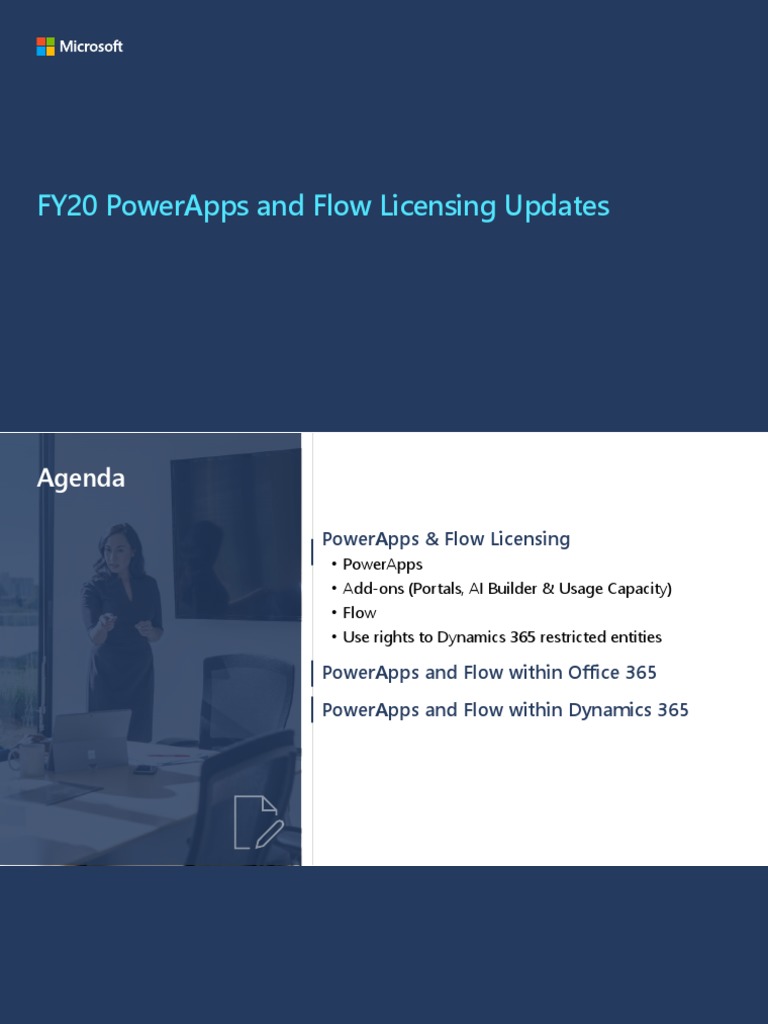 Microsoft

FY20 PowerApps and Flow Licensing Updates

Agenda

PowerApps & Flow Licensing
• PowerApps
• Add-ons (Portals, AI Builder & Usage Capacity)
• Flow
• Use rights to Dynamics 365 restricted entities

PowerApps and Flow within Office 365

PowerApps and Flow within Dynamics 365